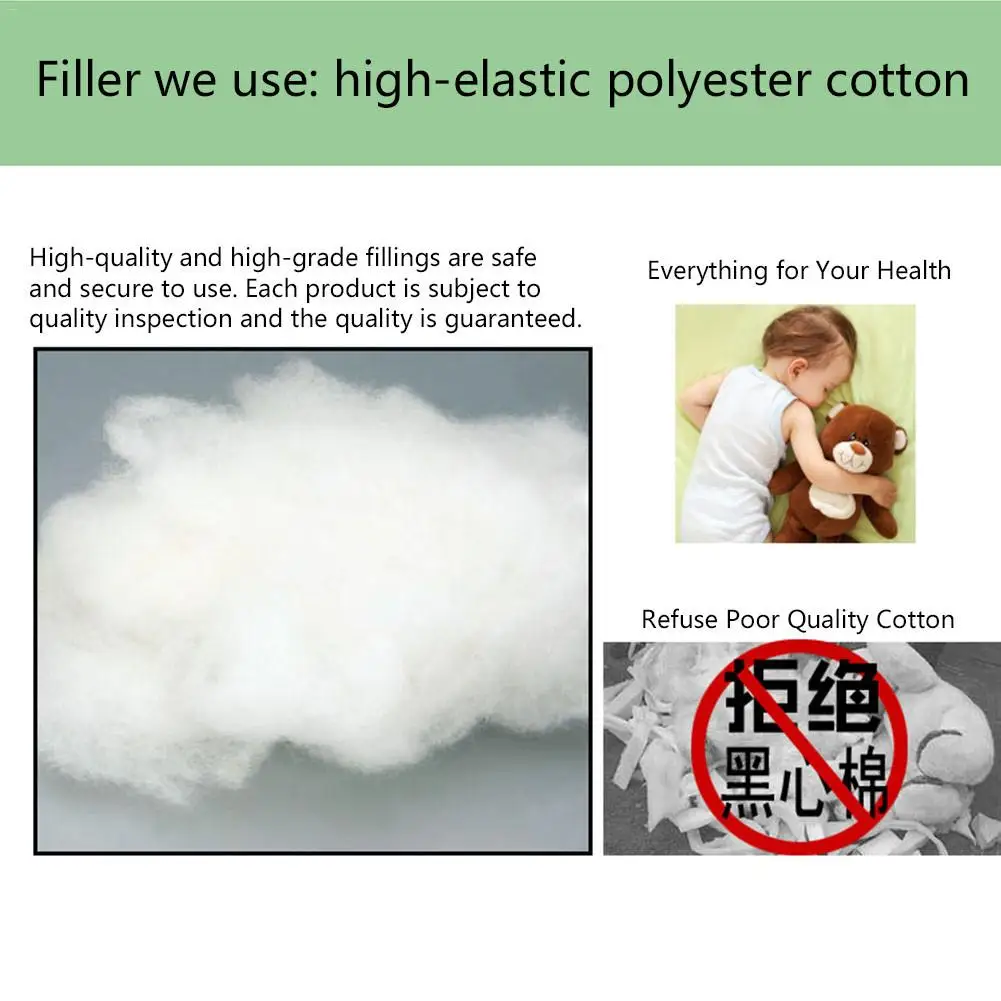 Filler we use: high-elastic polyester cotton

High-quality and high-grade fillings are safe and secure to use. Each product is subject to quality inspection and the quality is guaranteed.

Everything for Your Health

Refuse Poor Quality Cotton

拒绝
黑心棉